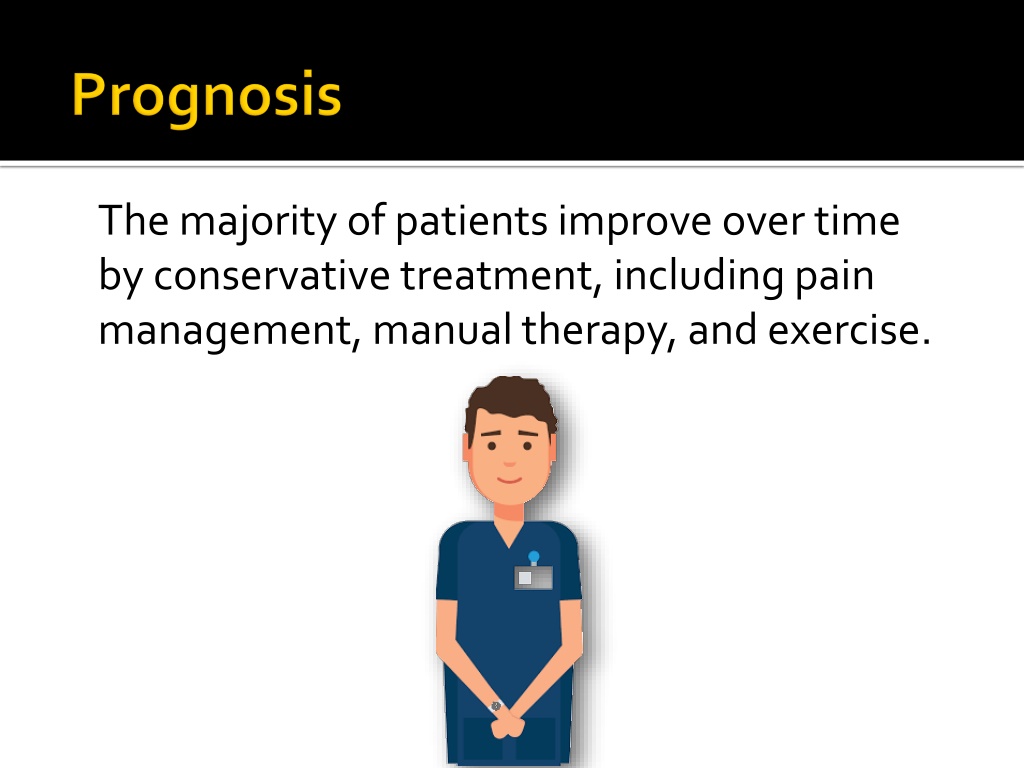 Prognosis

The majority of patients improve over time by conservative treatment, including pain management, manual therapy, and exercise.